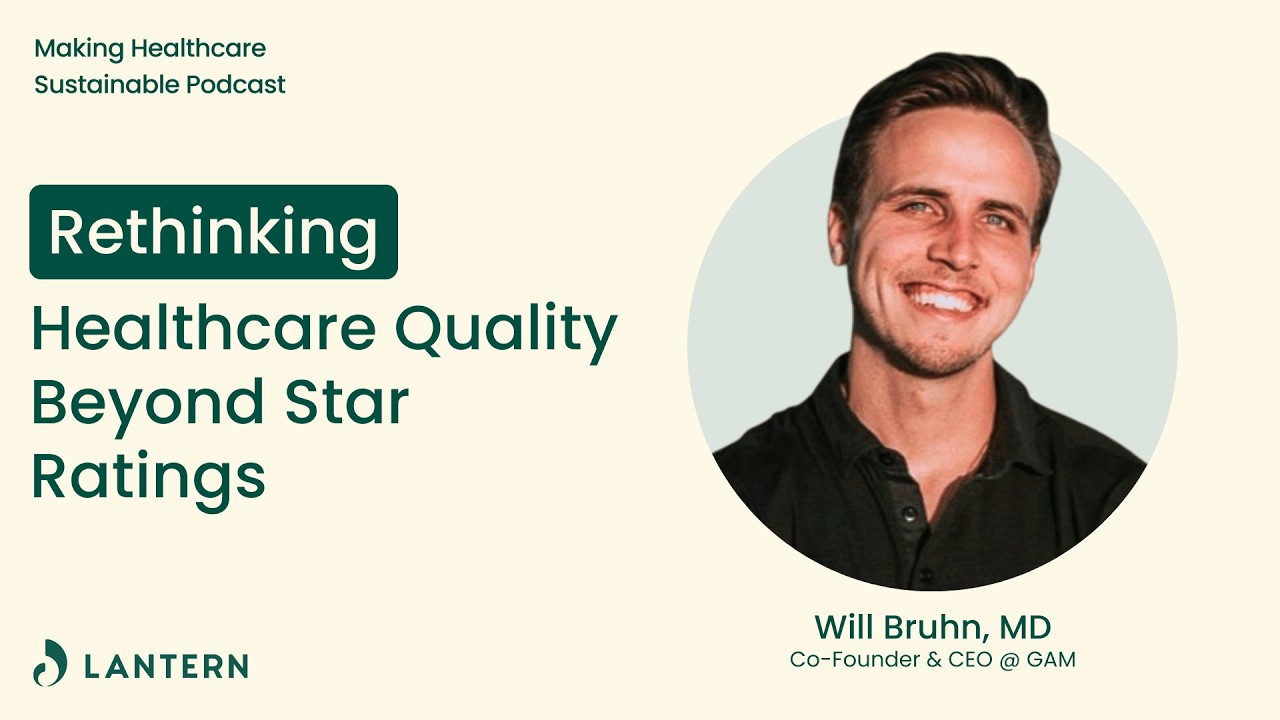 Making Healthcare Sustainable Podcast

Rethinking Healthcare Quality Beyond Star Ratings

Will Bruhn, MD
Co-Founder & CEO @ GAM

LANTERN